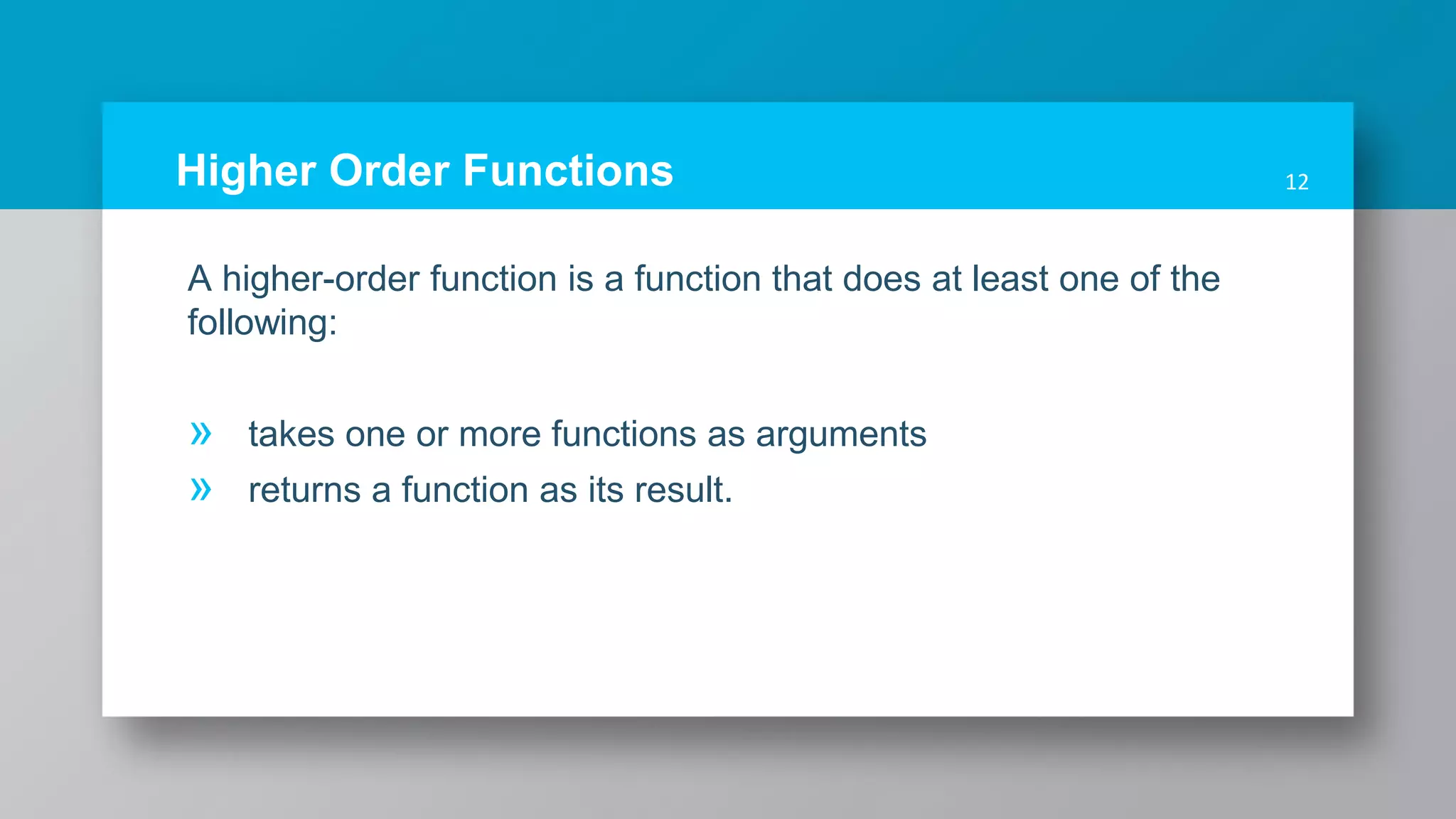 Higher Order Functions

12

A higher-order function is a function that does at least one of the following:

» takes one or more functions as arguments
» returns a function as its result.